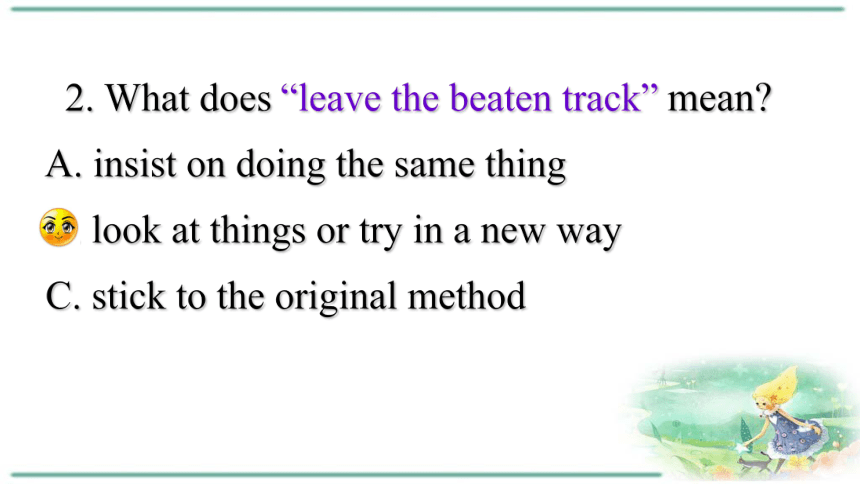 2. What does “leave the beaten track” mean?

A. insist on doing the same thing

look at things or try in a new way

C. stick to the original method